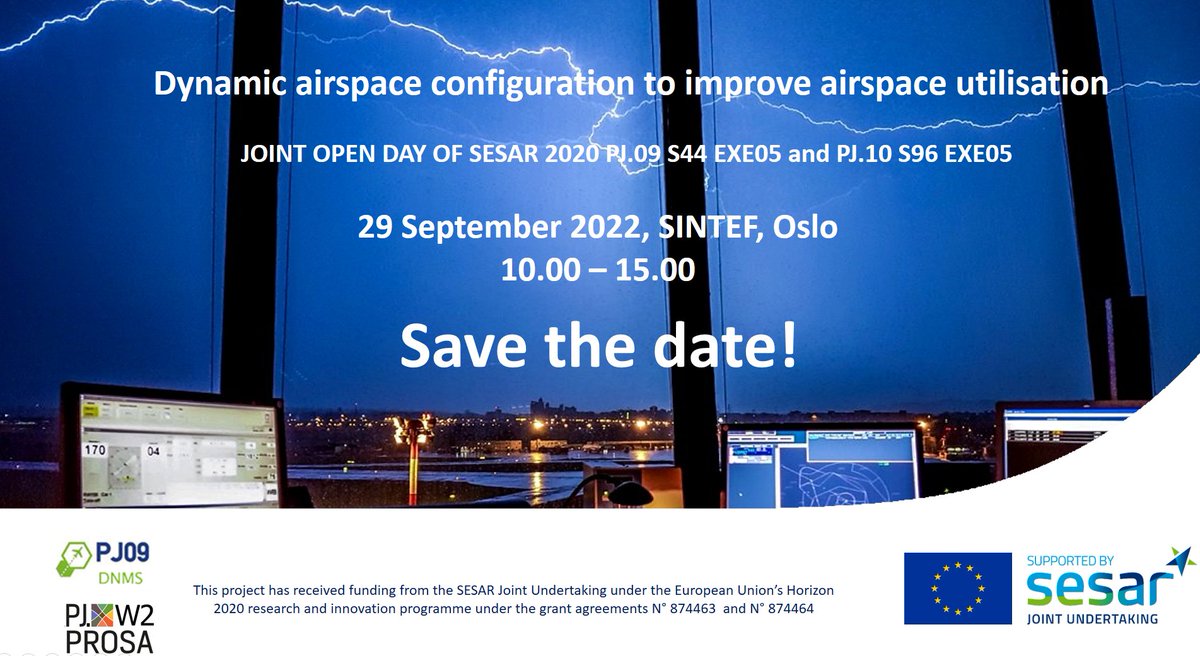 Dynamic airspace configuration to improve airspace utilisation

JOINT OPEN DAY OF SESAR 2020 PJ.09 S44 EXE05 and PJ.10 S96 EXE05

29 September 2022, SINTEF, Oslo
10.00 – 15.00

Save the date!

170 04

PJ09
DNMS

PJ W2
PROSA

This project has received funding from the SESAR Joint Undertaking under the European Union's Horizon 2020 research and innovation programme under the grant agreements N° 874463 and N° 874464

SUPPORTED BY
sesar
JOINT UNDERTAKING